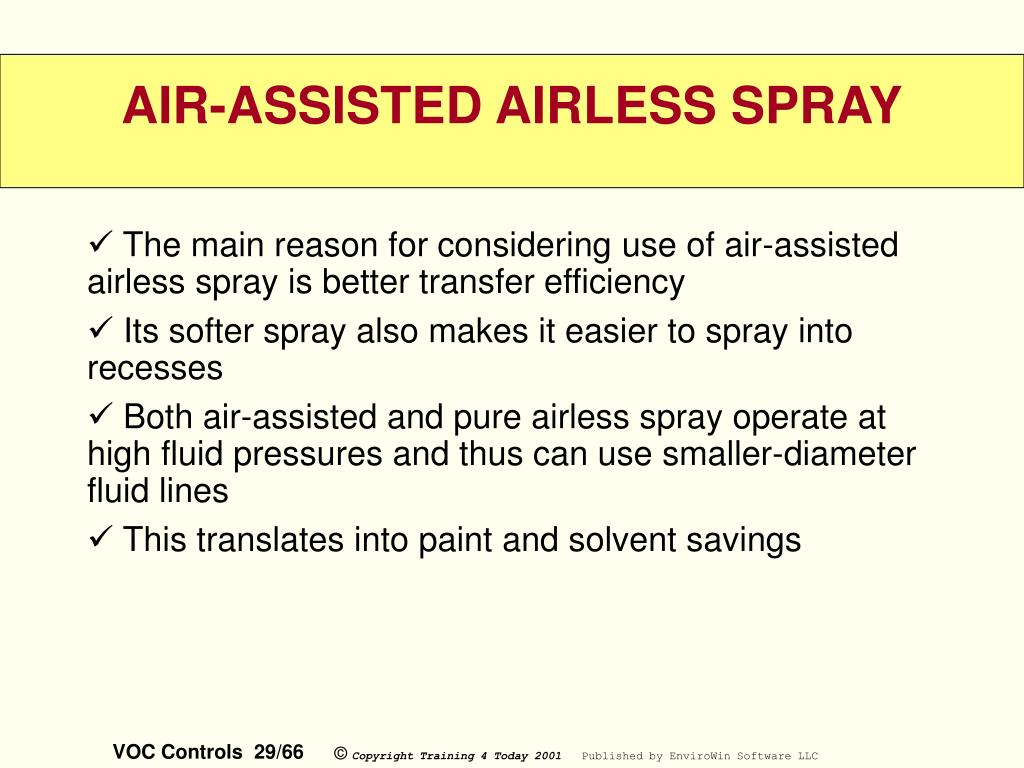 AIR-ASSISTED AIRLESS SPRAY

✓ The main reason for considering use of air-assisted airless spray is better transfer efficiency

✓ Its softer spray also makes it easier to spray into recesses

✓ Both air-assisted and pure airless spray operate at high fluid pressures and thus can use smaller-diameter fluid lines

✓ This translates into paint and solvent savings

VOC Controls 29/66 © Copyright Training 4 Today 2001 Published by EnviroWin Software LLC